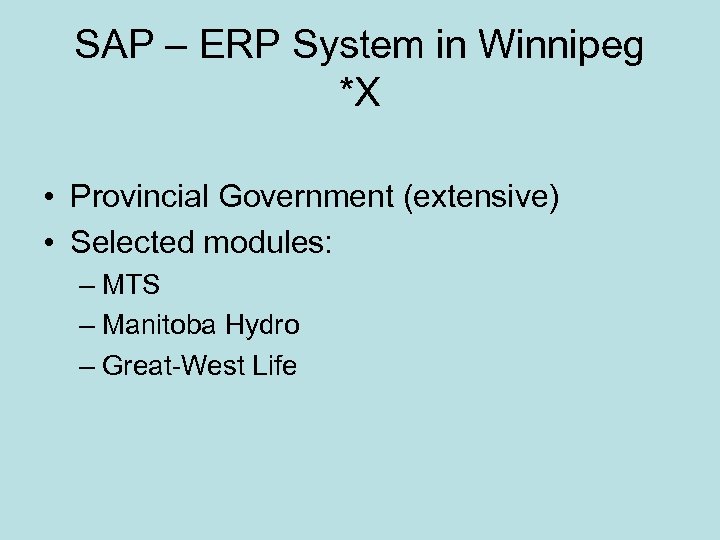 SAP – ERP System in Winnipeg *X

• Provincial Government (extensive)
• Selected modules:
– MTS
– Manitoba Hydro
– Great-West Life